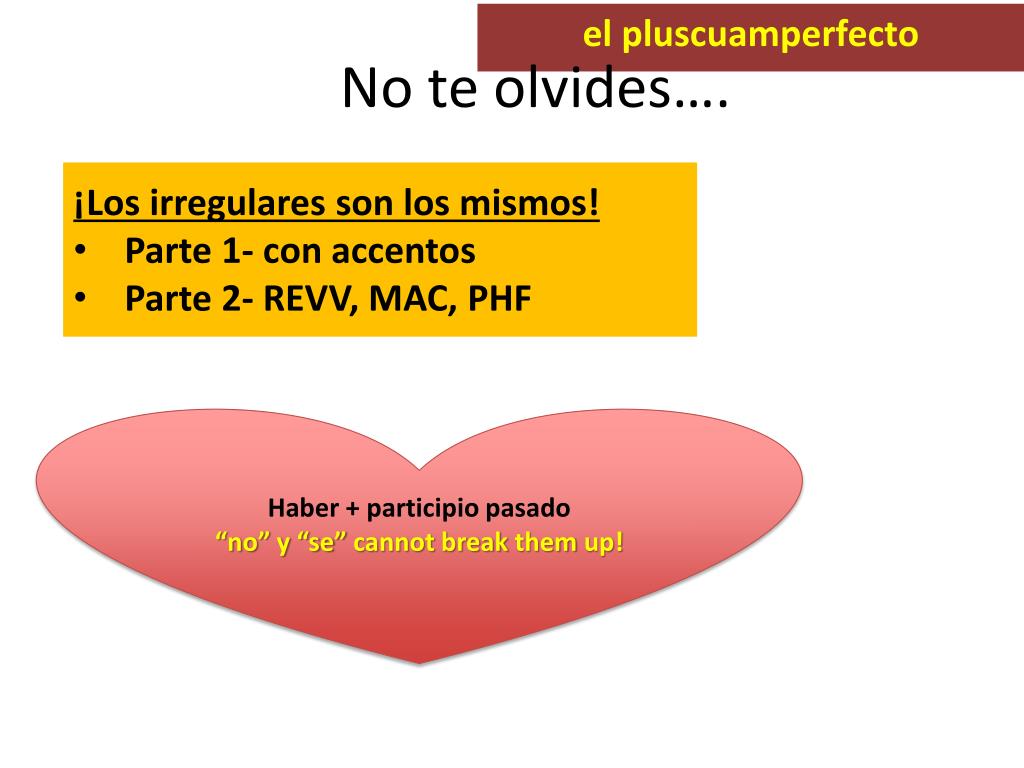 el pluscuamperfecto

No te olvides….

¡Los irregulares son los mismos!
• Parte 1- con accentos
• Parte 2- REVV, MAC, PHF

Haber + participio pasado
“no” y “se” cannot break them up!